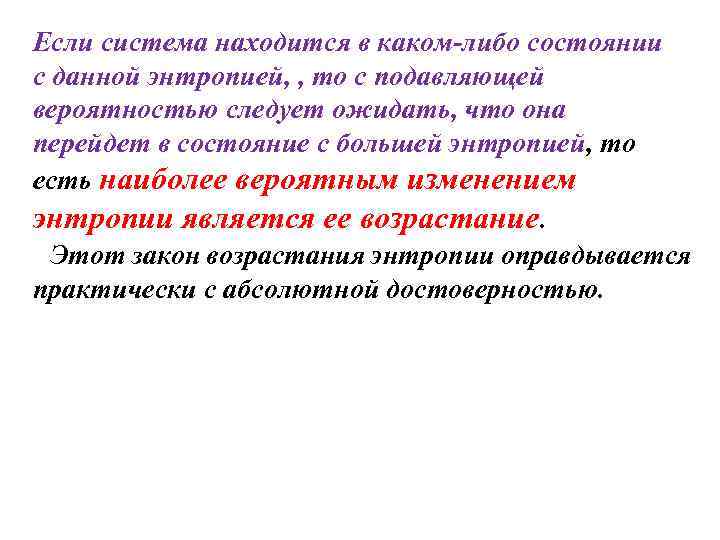 Если система находится в каком-либо состоянии с данной энтропией, , то с подавляющей вероятностью следует ожидать, что она перейдет в состояние с большей энтропией, то есть наиболее вероятным изменением энтропии является ее возрастание.

Этот закон возрастания энтропии оправдывается практически с абсолютной достоверностью.